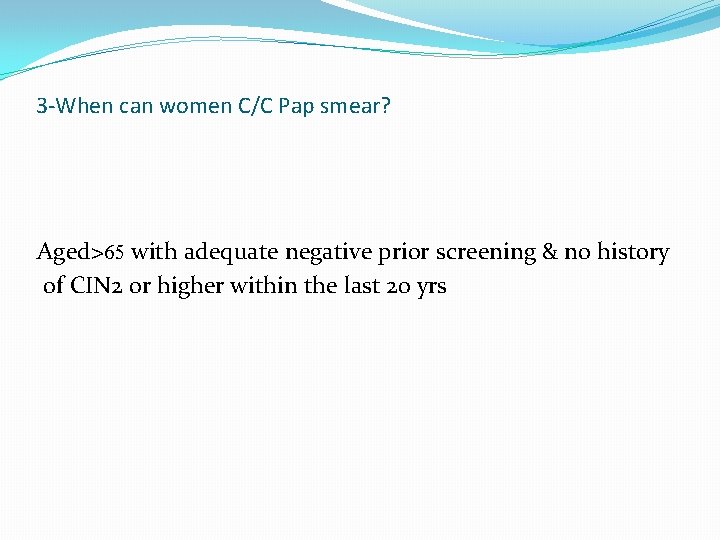 3-When can women C/C Pap smear?

Aged>65 with adequate negative prior screening & no history of CIN2 or higher within the last 20 yrs